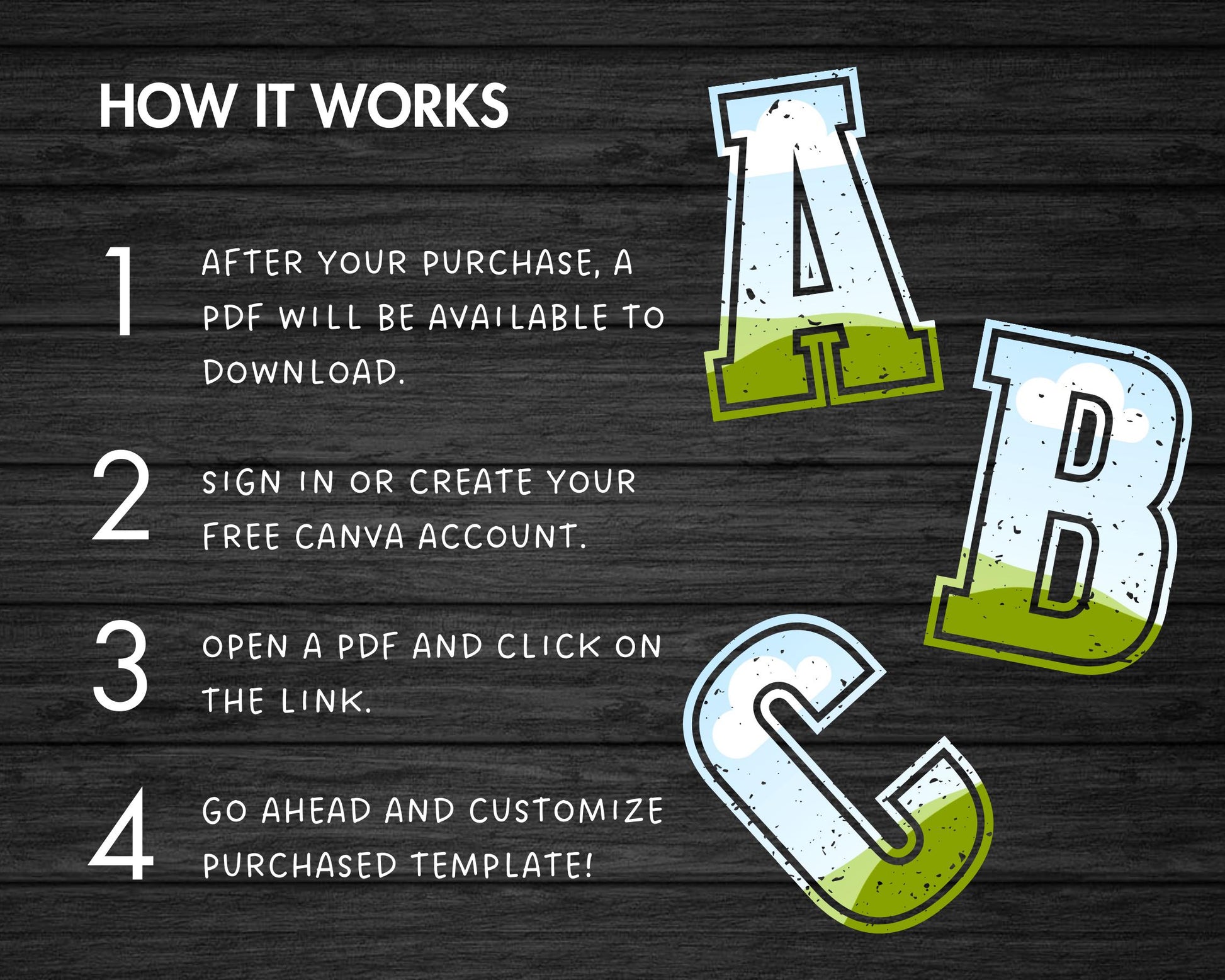 HOW IT WORKS

1 AFTER YOUR PURCHASE, A PDF WILL BE AVAILABLE TO DOWNLOAD.

2 SIGN IN OR CREATE YOUR FREE CANVA ACCOUNT.

3 OPEN A PDF AND CLICK ON THE LINK.

4 GO AHEAD AND CUSTOMIZE PURCHASED TEMPLATE!

A

B

C